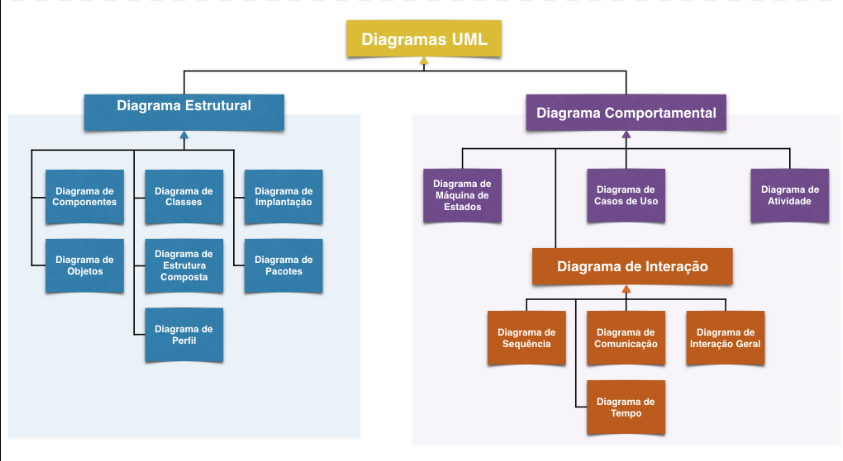 Diagramas UML

Diagrama Estrutural

Diagrama de Componentes

Diagrama de Classes

Diagrama de Implantação

Diagrama de Objetos

Diagrama de Estrutura Composta

Diagrama de Pacotes

Diagrama de Perfil

Diagrama Comportamental

Diagrama de Máquina de Estados

Diagrama de Casos de Uso

Diagrama de Atividade

Diagrama de Interação

Diagrama de Sequência

Diagrama de Comunicação

Diagrama de Interação Geral

Diagrama de Tempo